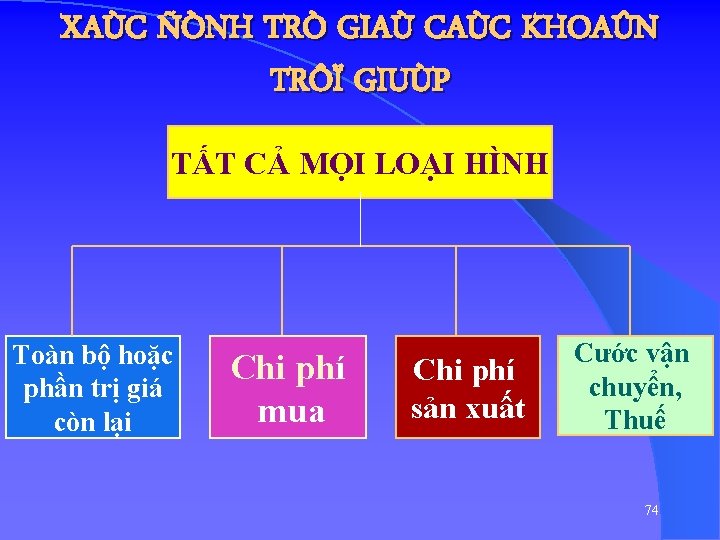 XAÙC ÑÒNH TRÒ GIAÙ CAÙC KHOAÛN TRÔÏ GIUÙP

TẤT CẢ MỌI LOẠI HÌNH

Toàn bộ hoặc phần trị giá còn lại

Chi phí mua

Chi phí sản xuất

Cước vận chuyển, Thuế

74